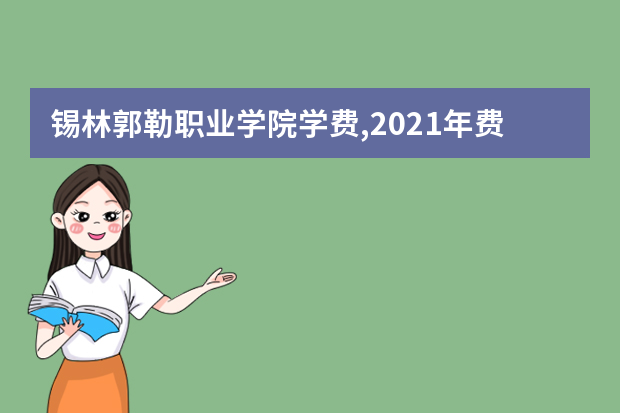 锡林郭勒职业学院学费,2021年费